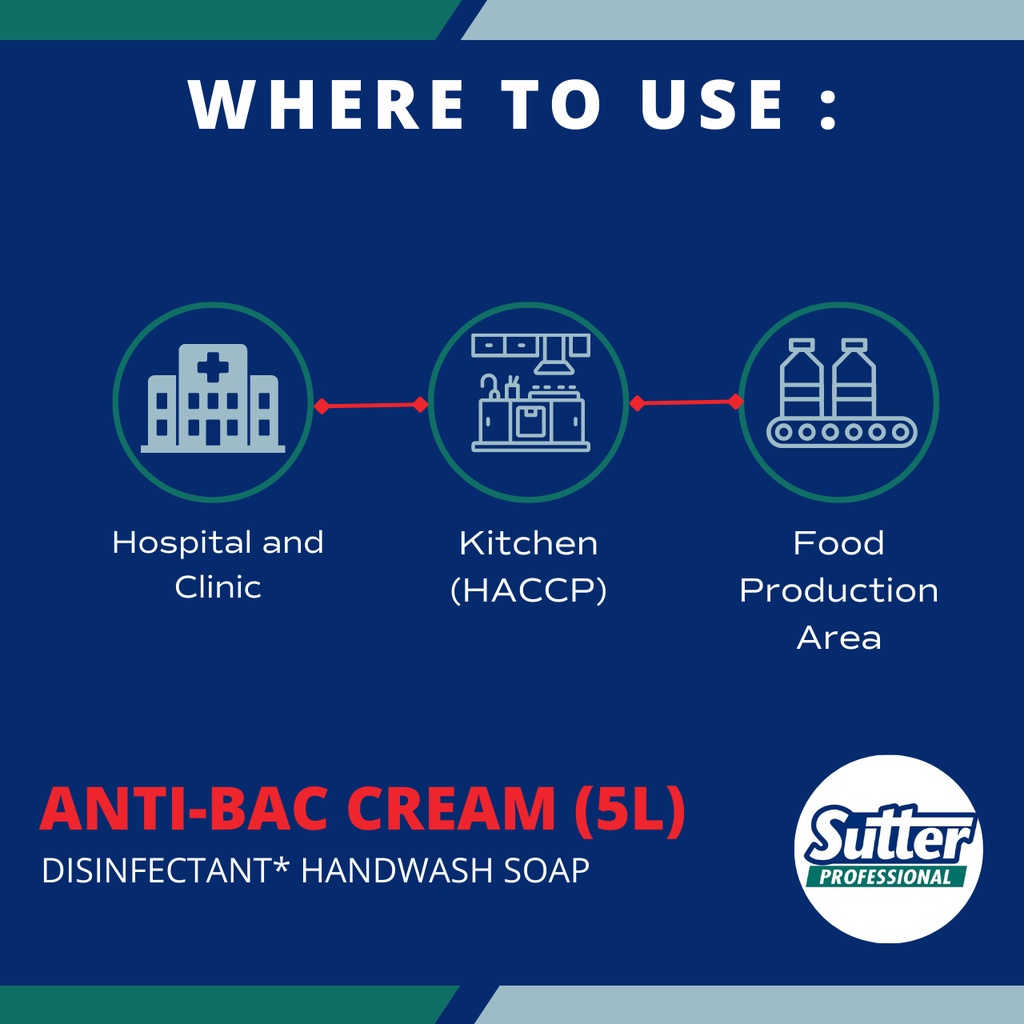 WHERE TO USE :

Hospital and Clinic

Kitchen (HACCP)

Food Production Area

ANTI-BAC CREAM (5L)
DISINFECTANT* HANDWASH SOAP

Sutter
PROFESSIONAL